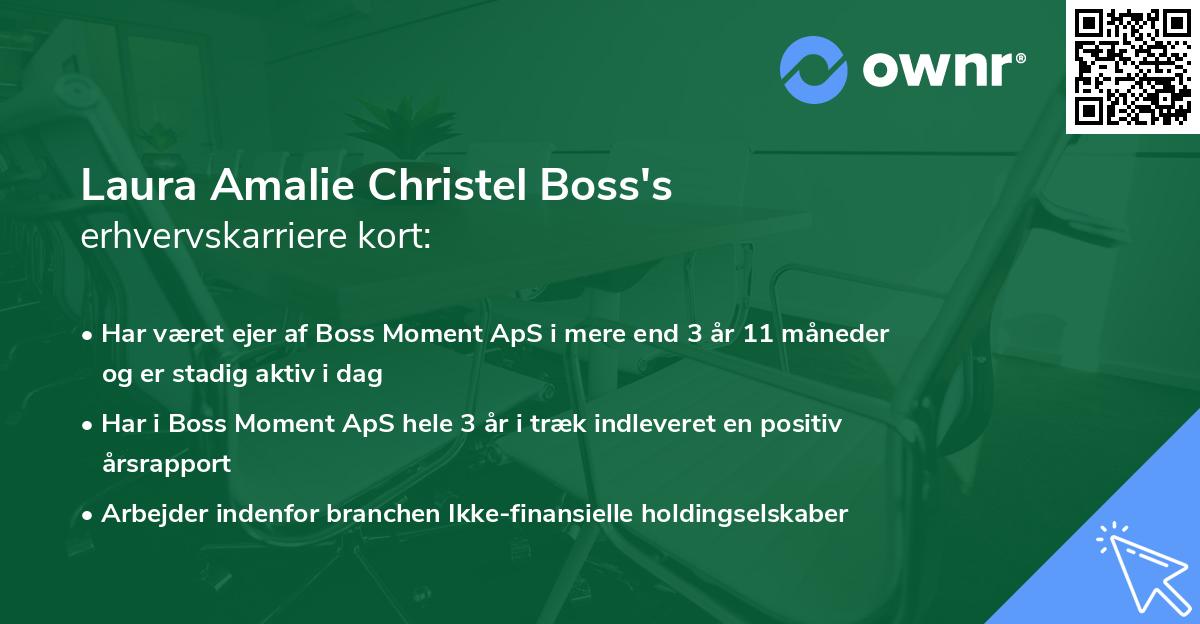 ownr®

Laura Amalie Christel Boss's
erhvervskarriere kort:

• Har været ejer af Boss Moment ApS i mere end 3 år 11 måneder og er stadig aktiv i dag

• Har i Boss Moment ApS hele 3 år i træk indleveret en positiv årsrapport

• Arbejder indenfor branchen Ikke-finansielle holdingselskaber